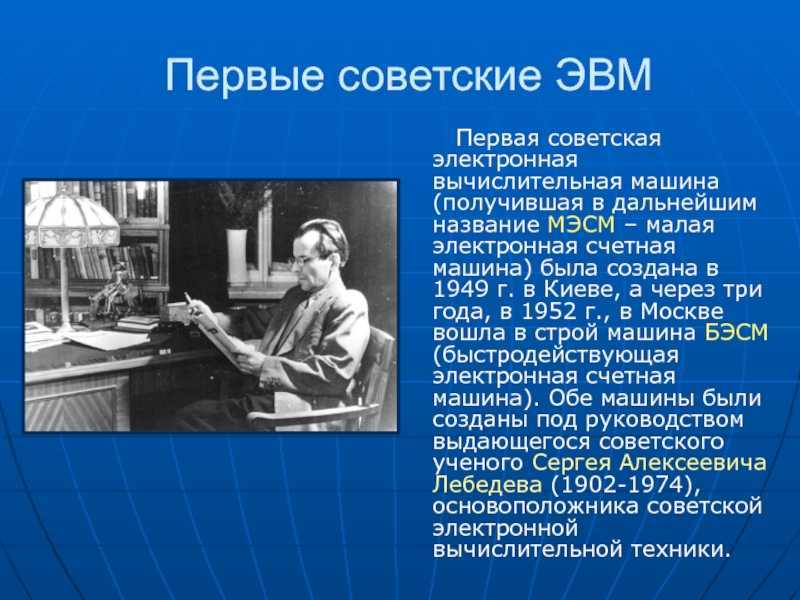 Первые советские ЭВМ

Первая советская электронная вычислительная машина (получившая в дальнейшим название МЭСМ – малая электронная счетная машина) была создана в 1949 г. в Киеве, а через три года, в 1952 г., в Москве вошла в строй машина БЭСМ (быстродействующая электронная счетная машина). Обе машины были созданы под руководством выдающегося советского ученого Сергея Алексеевича Лебедева (1902-1974), основоположника советской электронной вычислительной техники.